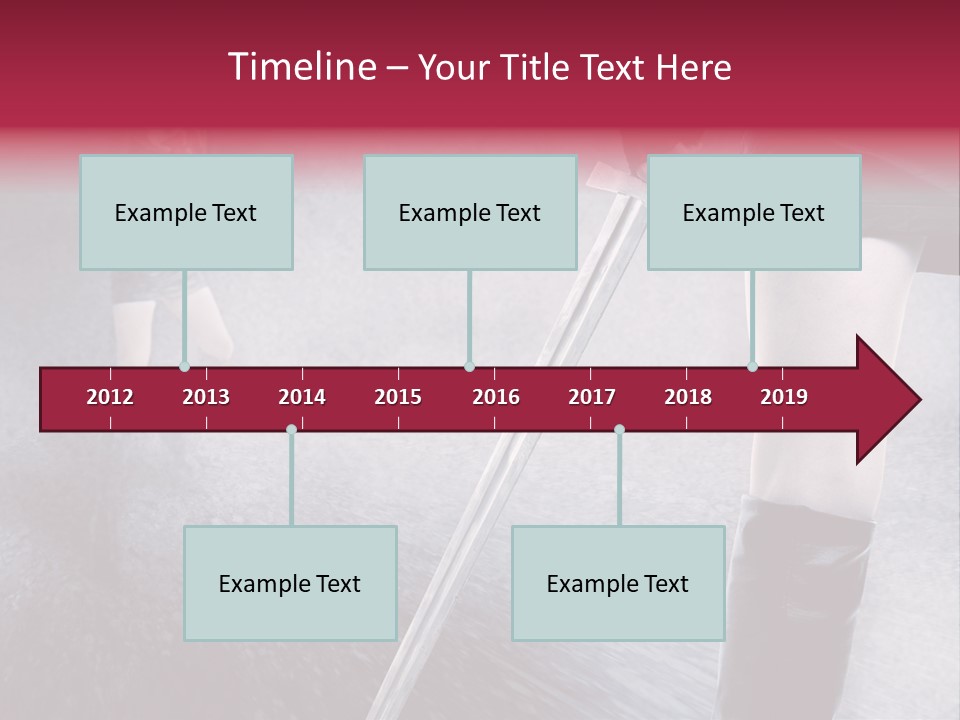 Timeline – Your Title Text Here

Example Text

Example Text

Example Text

2012 2013 2014 2015 2016 2017 2018 2019

Example Text

Example Text